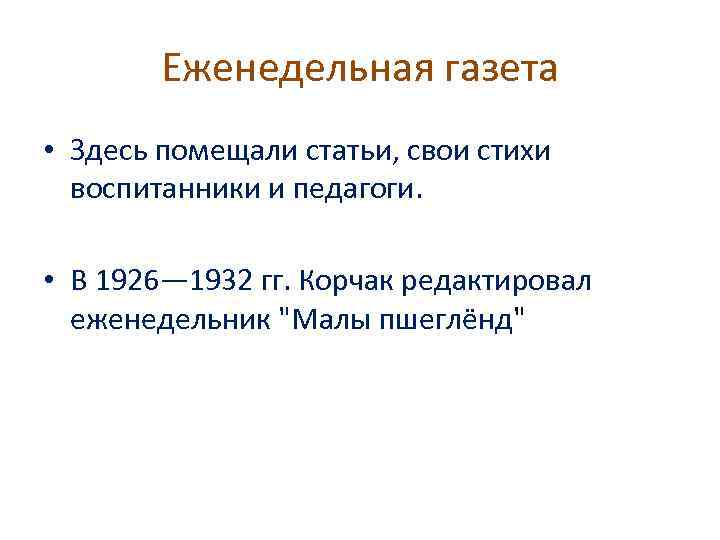 Еженедельная газета

• Здесь помещали статьи, свои стихи воспитанники и педагоги.

• В 1926—1932 гг. Корчак редактировал еженедельник "Малы пшеглёнд"